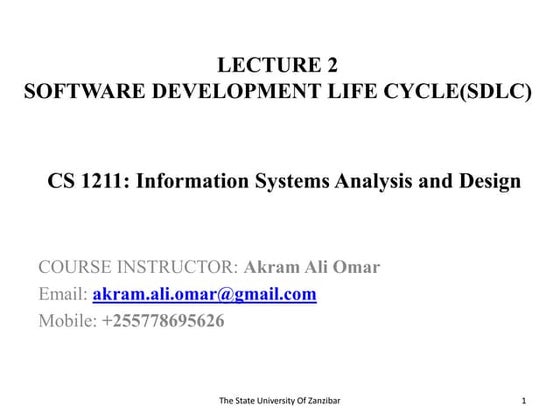 LECTURE 2
SOFTWARE DEVELOPMENT LIFE CYCLE(SDLC)

CS 1211: Information Systems Analysis and Design

COURSE INSTRUCTOR: Akram Ali Omar
Email: akram.ali.omar@gmail.com
Mobile: +255778695626

The State University Of Zanzibar

1